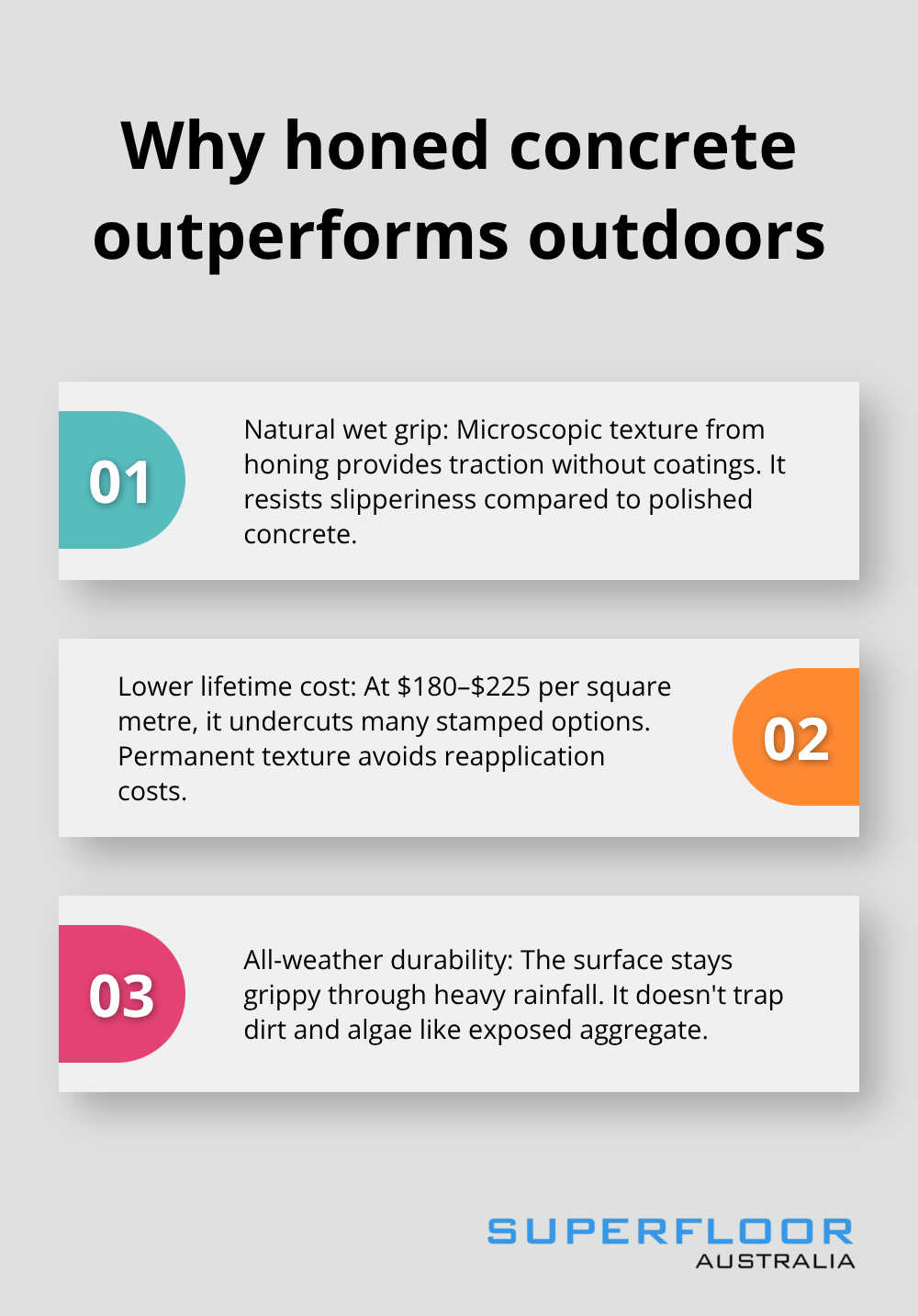 Why honed concrete outperforms outdoors

01

Natural wet grip: Microscopic texture from honing provides traction without coatings. It resists slipperiness compared to polished concrete.

Lower lifetime cost: At \$180–\$225 per square metre, it undercuts many stamped options. Permanent texture avoids reapplication costs.

02

03

All-weather durability: The surface stays grippy through heavy rainfall. It doesn't trap dirt and algae like exposed aggregate.

SUPERFLOOR
AUSTRALIA